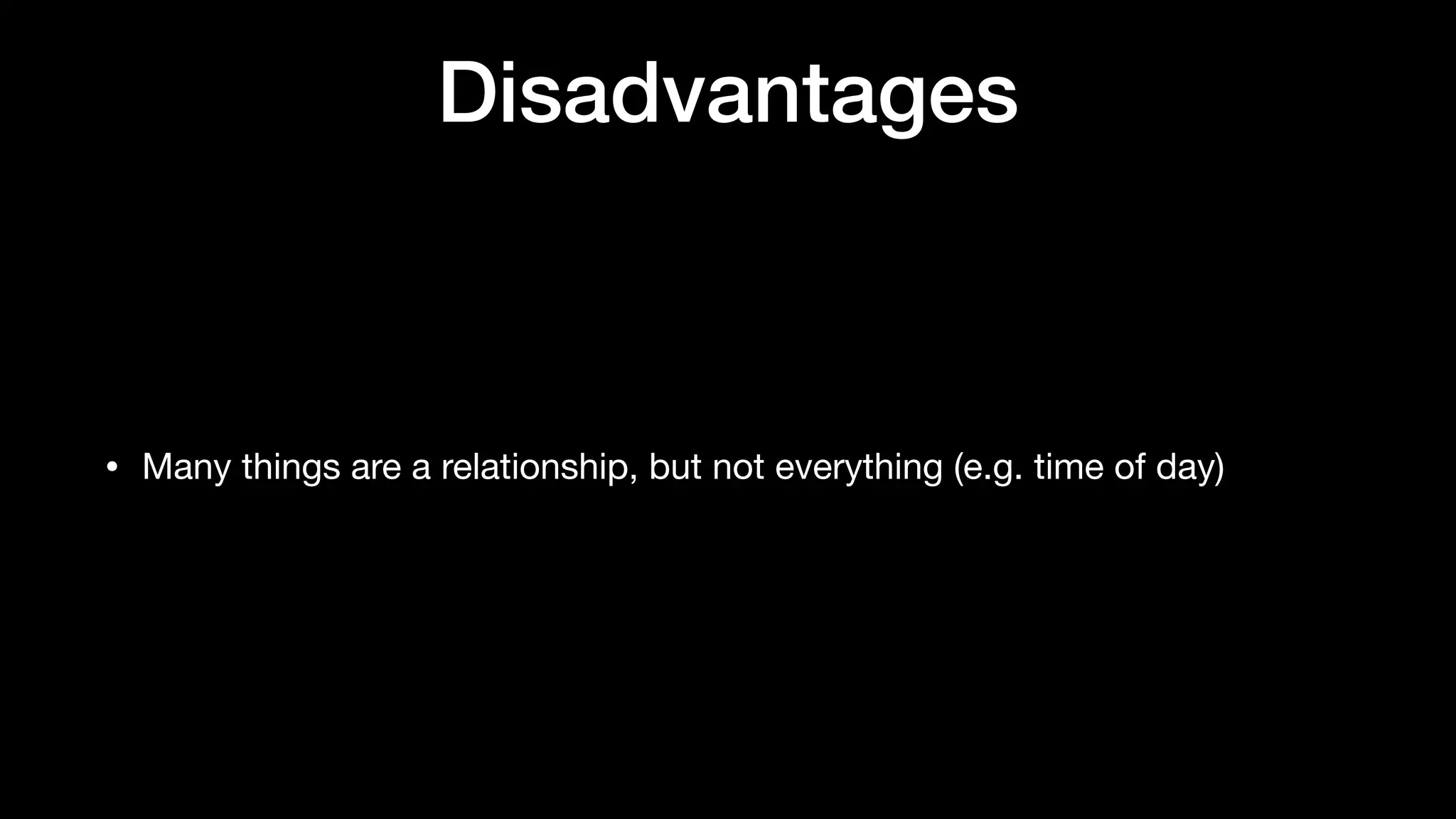 Disadvantages

• Many things are a relationship, but not everything (e.g. time of day)